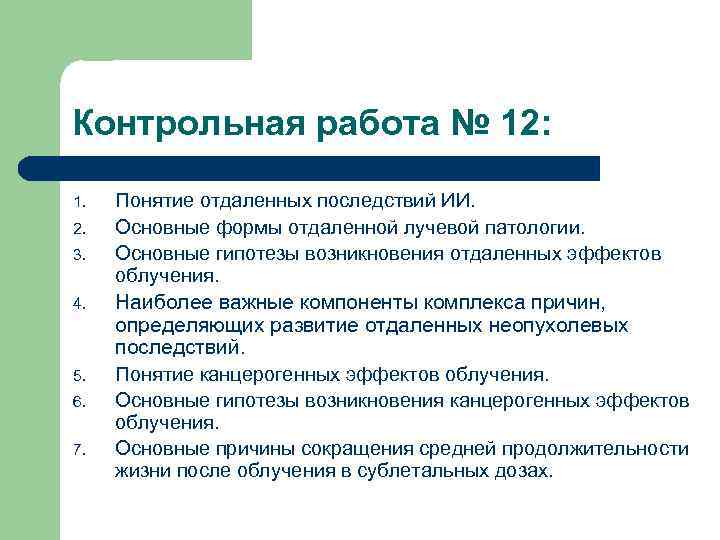 Контрольная работа № 12:

1. Понятие отдаленных последствий ИИ.
2. Основные формы отдаленной лучевой патологии.
3. Основные гипотезы возникновения отдаленных эффектов облучения.
4. Наиболее важные компоненты комплекса причин, определяющих развитие отдаленных неопухолевых последствий.
5. Понятие канцерогенных эффектов облучения.
6. Основные гипотезы возникновения канцерогенных эффектов облучения.
7. Основные причины сокращения средней продолжительности жизни после облучения в сублетальных дозах.